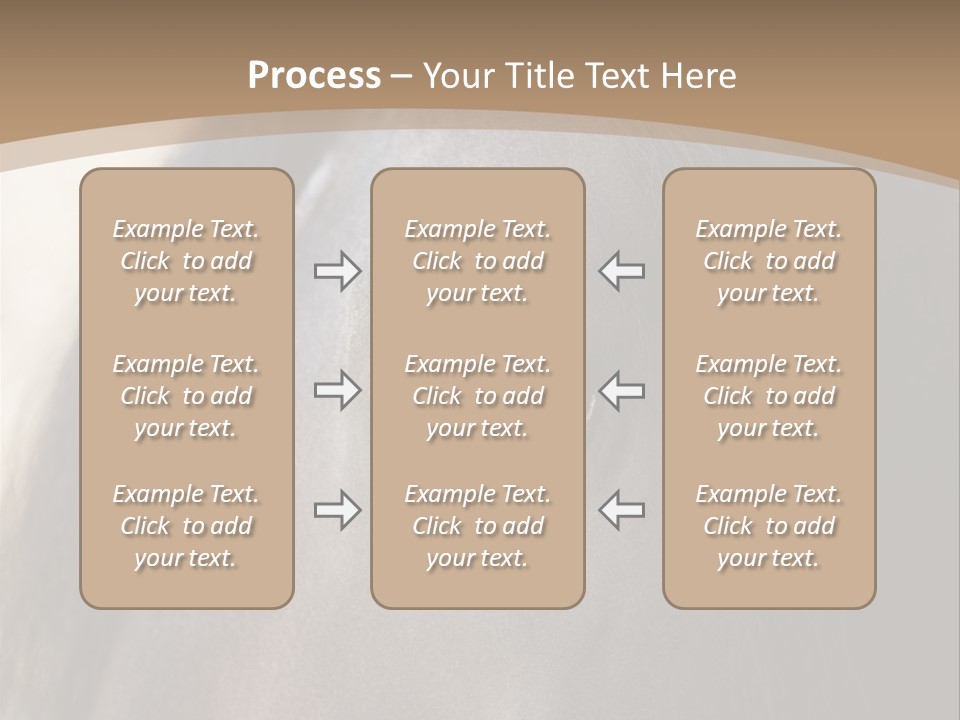 Process – Your Title Text Here

Example Text. Click to add your text.

Example Text. Click to add your text.

Example Text. Click to add your text.

Example Text. Click to add your text.

Example Text. Click to add your text.

Example Text. Click to add your text.

Example Text. Click to add your text.

Example Text. Click to add your text.

Example Text. Click to add your text.